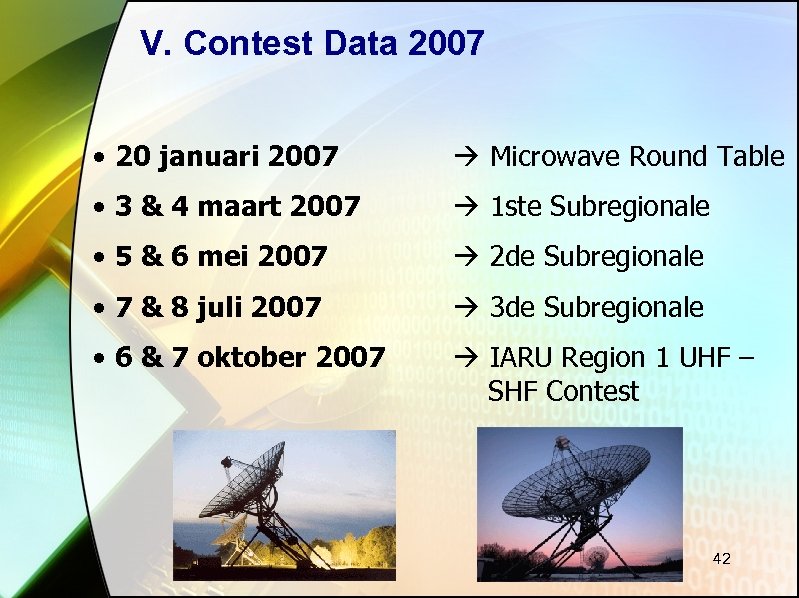 V. Contest Data 2007

• 20 januari 2007 → Microwave Round Table
• 3 & 4 maart 2007 → 1ste Subregionale
• 5 & 6 mei 2007 → 2de Subregionale
• 7 & 8 juli 2007 → 3de Subregionale
• 6 & 7 oktober 2007 → IARU Region 1 UHF – SHF Contest

42